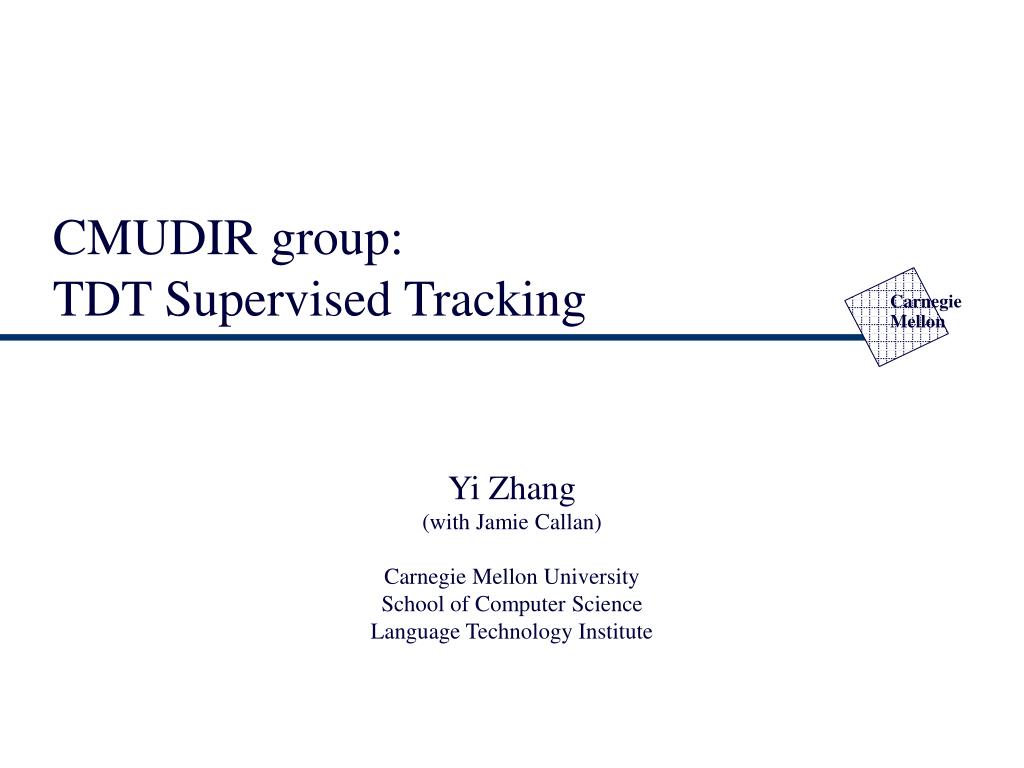 CMUDIR group:
TDT Supervised Tracking

Carnegie
Mellon

Yi Zhang
(with Jamie Callan)

Carnegie Mellon University
School of Computer Science
Language Technology Institute